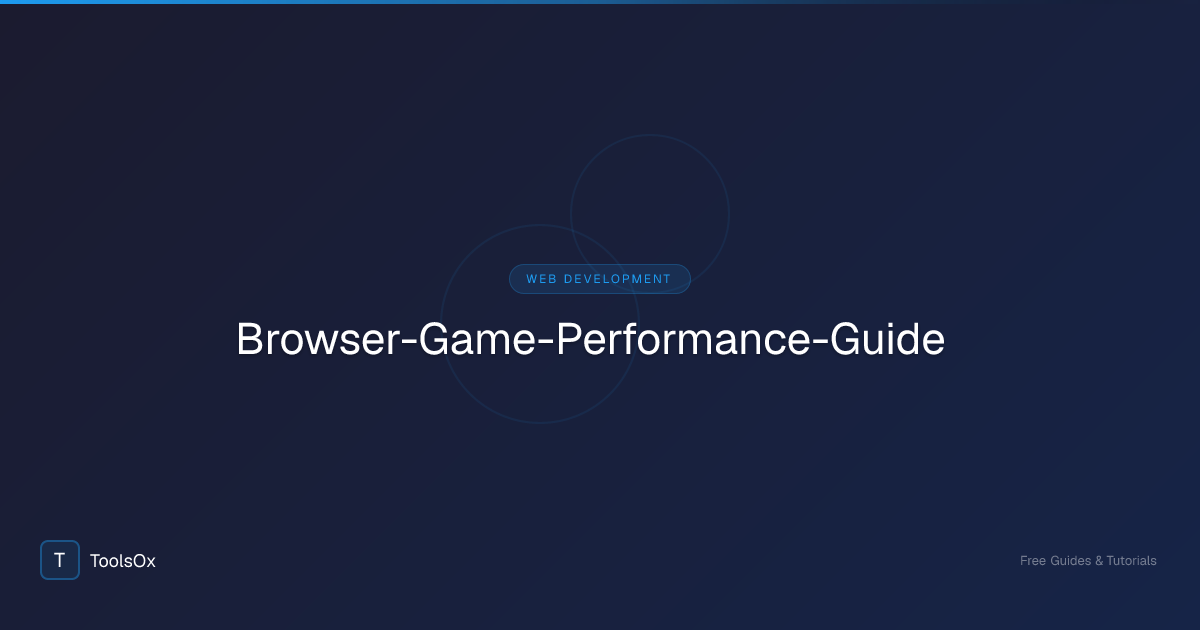 WEB DEVELOPMENT

Browser-Game-Performance-Guide

T ToolsOx

Free Guides & Tutorials